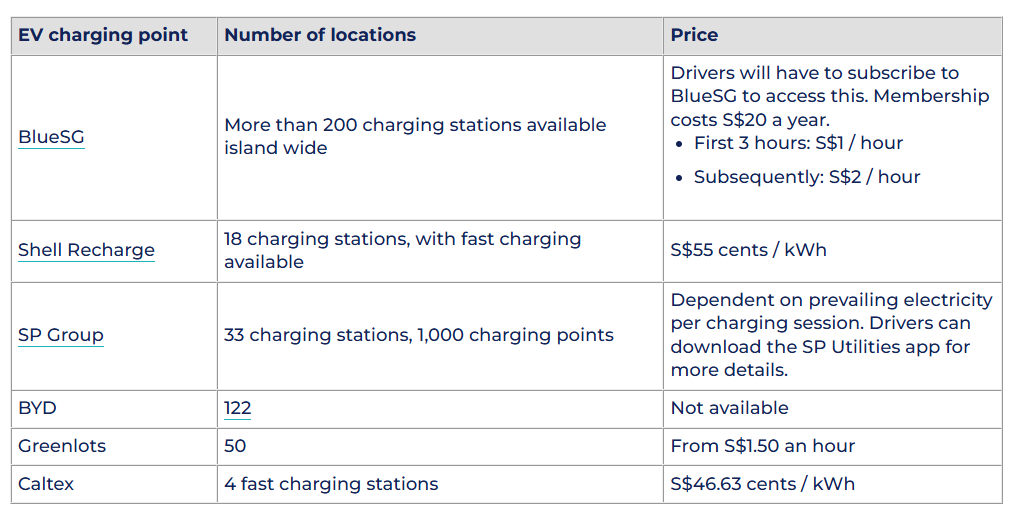 | EV charging point | Number of locations | Price |
|---|---|---|
| BlueSG | More than 200 charging stations available island wide | Drivers will have to subscribe to BlueSG to access this. Membership costs S\$20 a year. • First 3 hours: S\$1 / hour • Subsequently: S\$2 / hour |
| Shell Recharge | 18 charging stations, with fast charging available | S\$55 cents / kWh |
| SP Group | 33 charging stations, 1,000 charging points | Dependent on prevailing electricity per charging session. Drivers can download the SP Utilities app for more details. |
| BYD | 122 | Not available |
| Greenlots | 50 | From S\$1.50 an hour |
| Caltex | 4 fast charging stations | S\$46.63 cents / kWh |